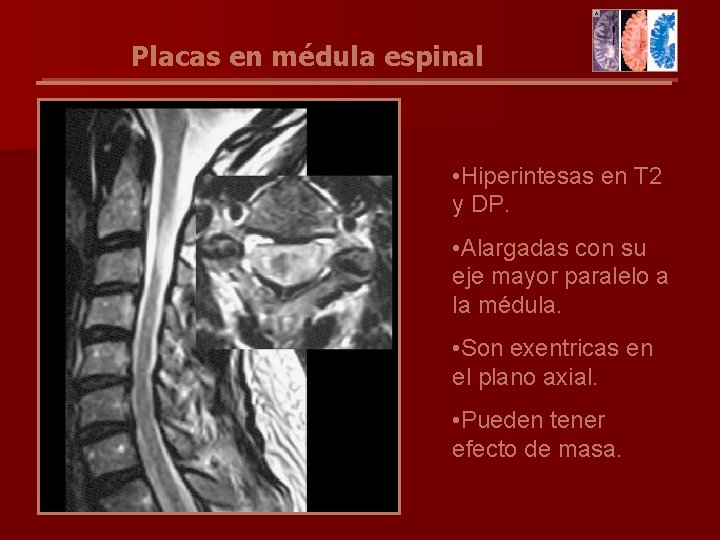 Placas en médula espinal

•Hiperintesas en T2 y DP.

•Alargadas con su eje mayor paralelo a la médula.

•Son exentricas en el plano axial.

•Pueden tener efecto de masa.